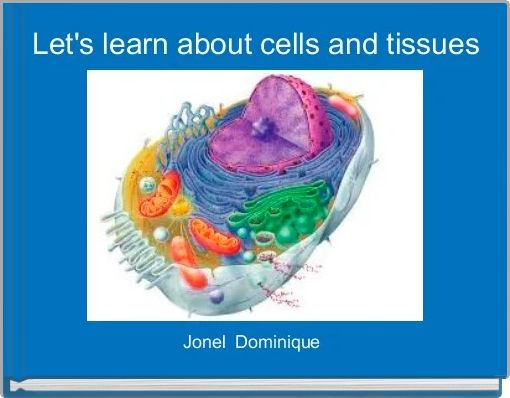 Let's learn about cells and tissues

Jonel Dominique